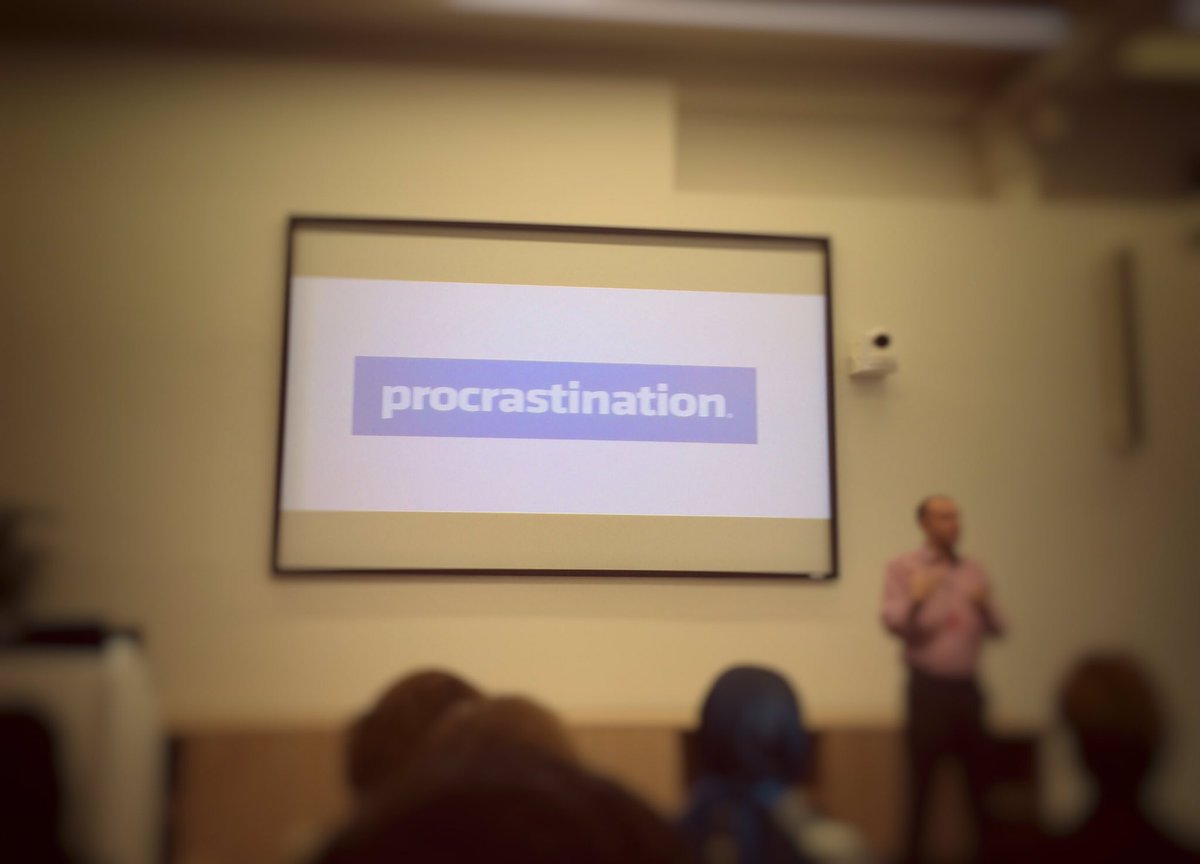 procrastination.